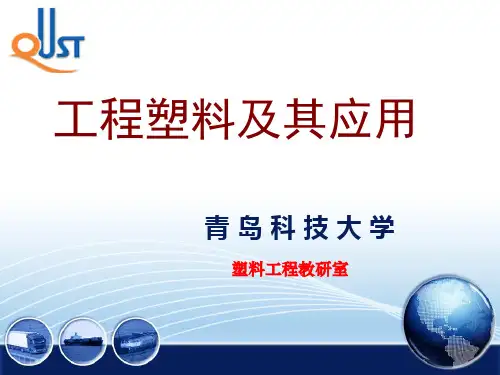 QUST

工程塑料及其应用

青岛科技大学

塑料工程教研室